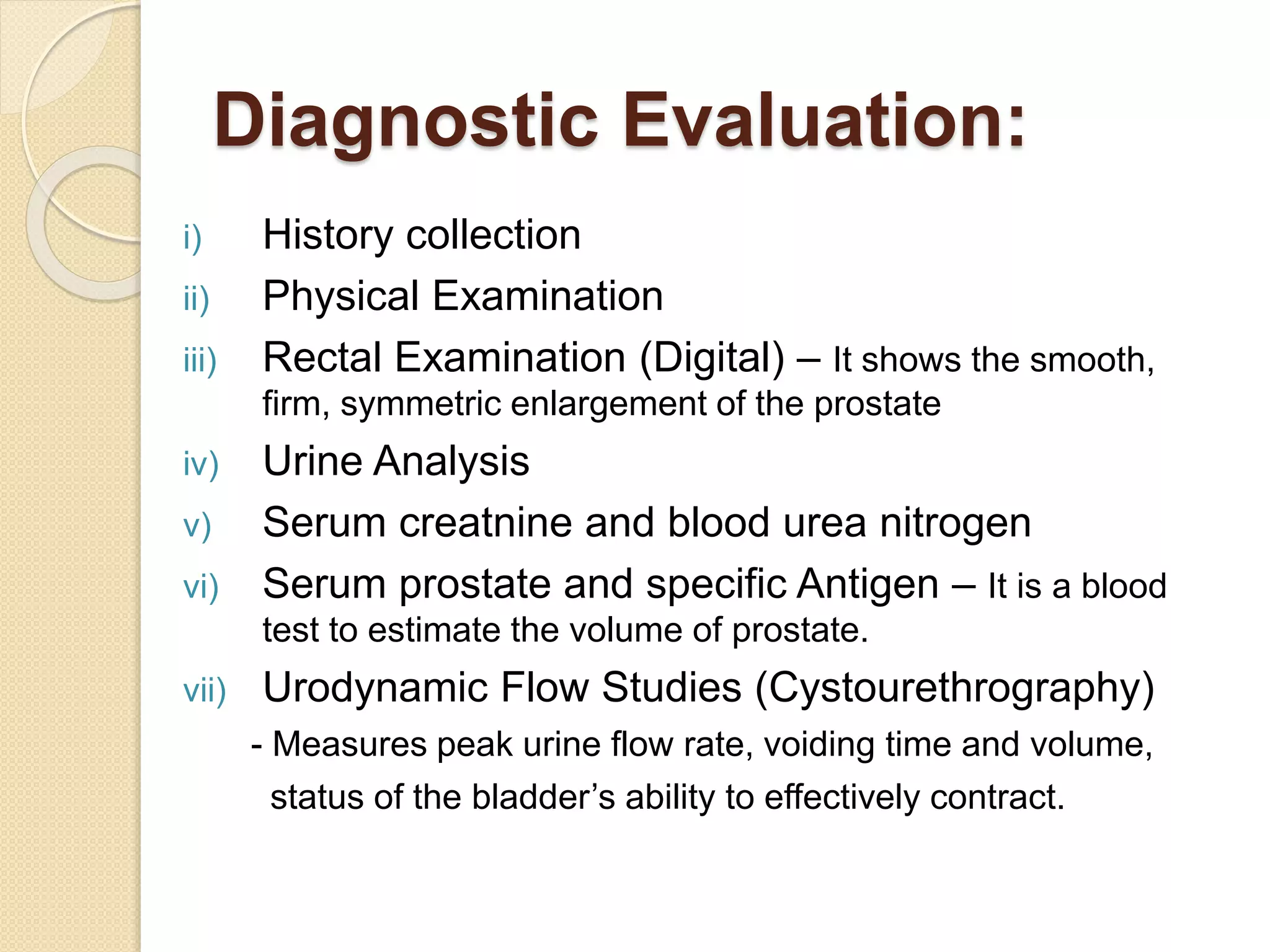 Diagnostic Evaluation:

i) History collection

ii) Physical Examination

iii) Rectal Examination (Digital) – It shows the smooth, firm, symmetric enlargement of the prostate

iv) Urine Analysis

v) Serum creatnine and blood urea nitrogen

vi) Serum prostate and specific Antigen – It is a blood test to estimate the volume of prostate.

vii) Urodynamic Flow Studies (Cystourethrography)

- Measures peak urine flow rate, voiding time and volume, status of the bladder's ability to effectively contract.